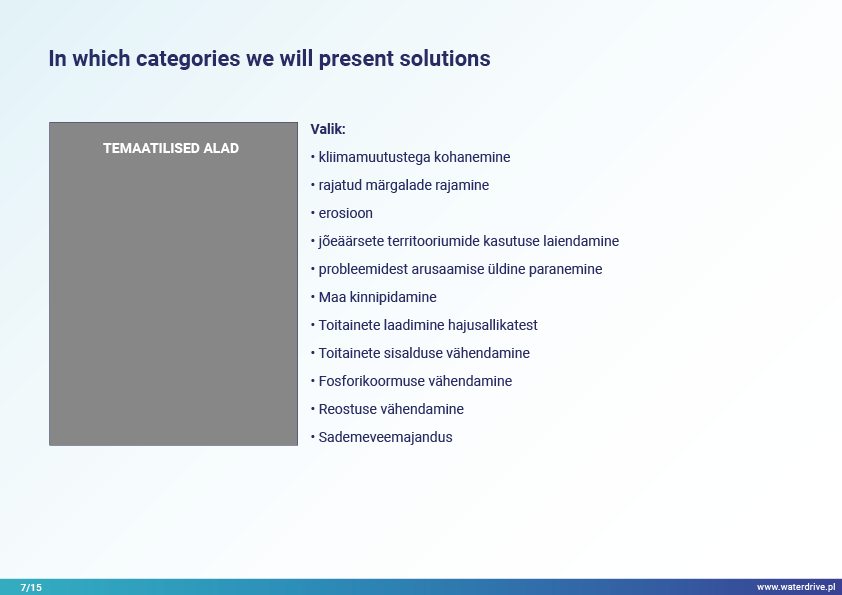 In which categories we will present solutions

TEMAATILISED ALAD

Valik:
• kliimamuutustega kohanemine
• rajatud märgalade rajamine
• erosioon
• jõeäärsete territooriumide kasutuse laiendamine
• probleemidest arusaamise üldine paranemine
• Maa kinnipidamine
• Toitainete laadimine hajusallikatest
• Toitainete sisalduse vähendamine
• Fosforikoormuse vähendamine
• Reostuse vähendamine
• Sademeveemajandus

7/15

www.waterdrive.pl